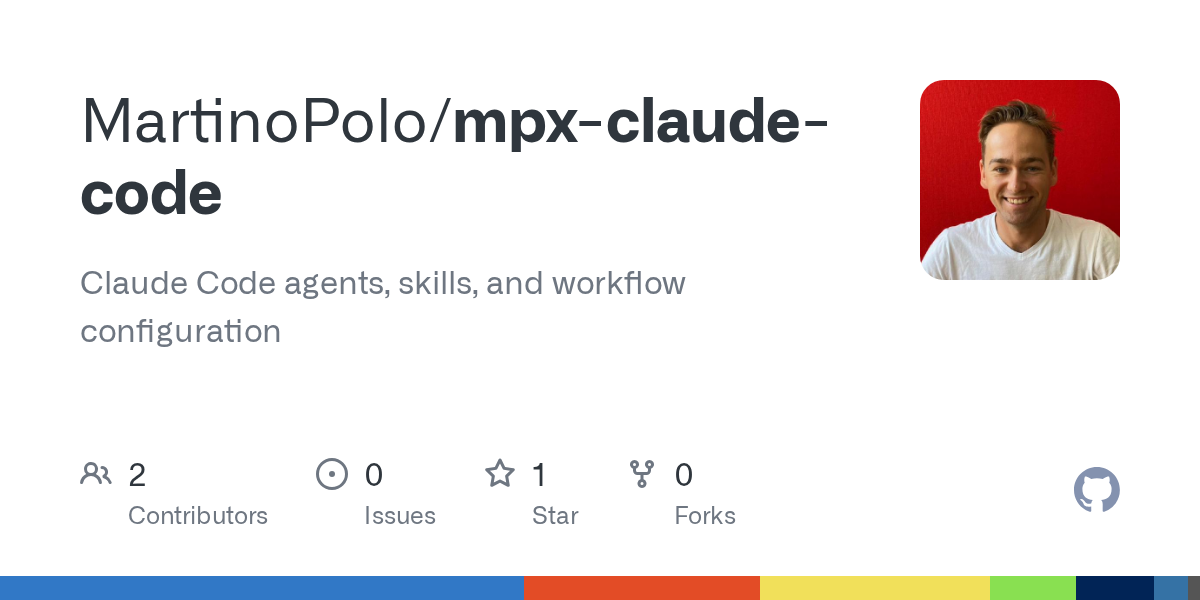 MartinoPolo/mpx-claude-code

Claude Code agents, skills, and workflow configuration

2
Contributors

0
Issues

1
Star

0
Forks